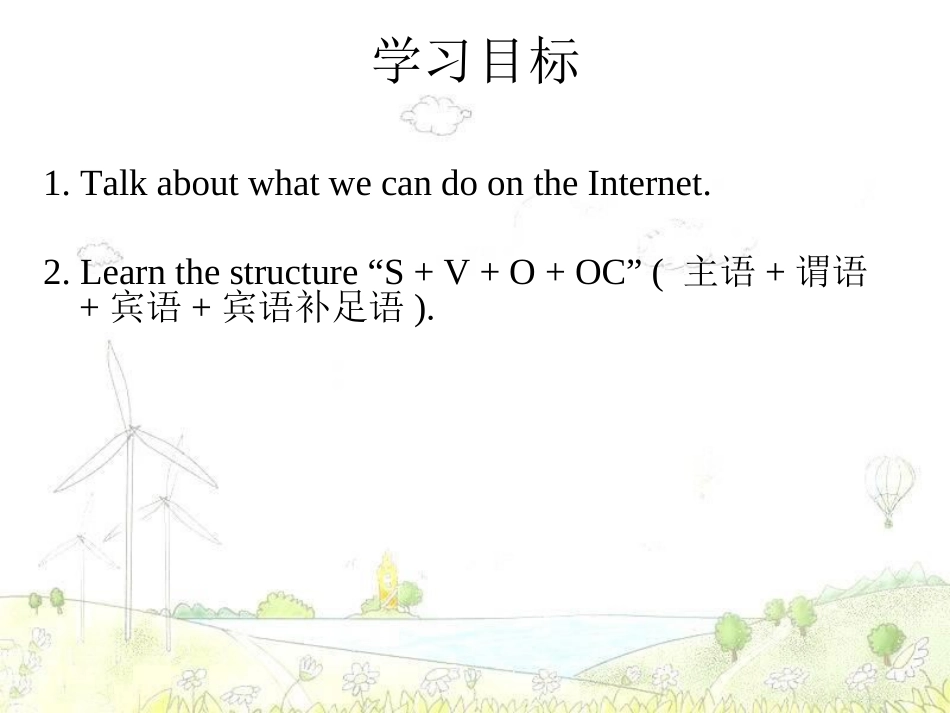 学习目标

1. Talk about what we can do on the Internet.

2. Learn the structure “S + V + O + OC” ( 主语 + 谓语 + 宾语 + 宾语补足语 ).